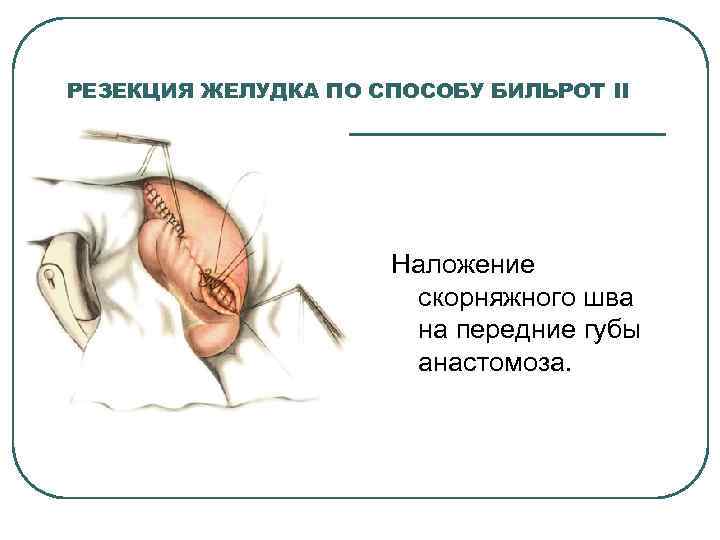 РЕЗЕКЦИЯ ЖЕЛУДКА ПО СПОСОБУ БИЛЬРОТ II

Наложение скорняжного шва на передние губы анастомоза.